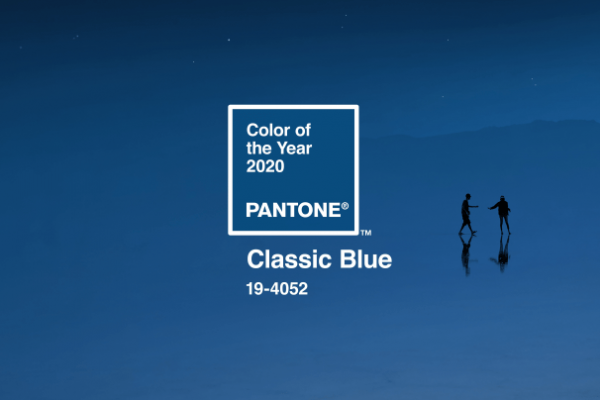 Color of the Year 2020

PANTONE®

™

Classic Blue

19-4052